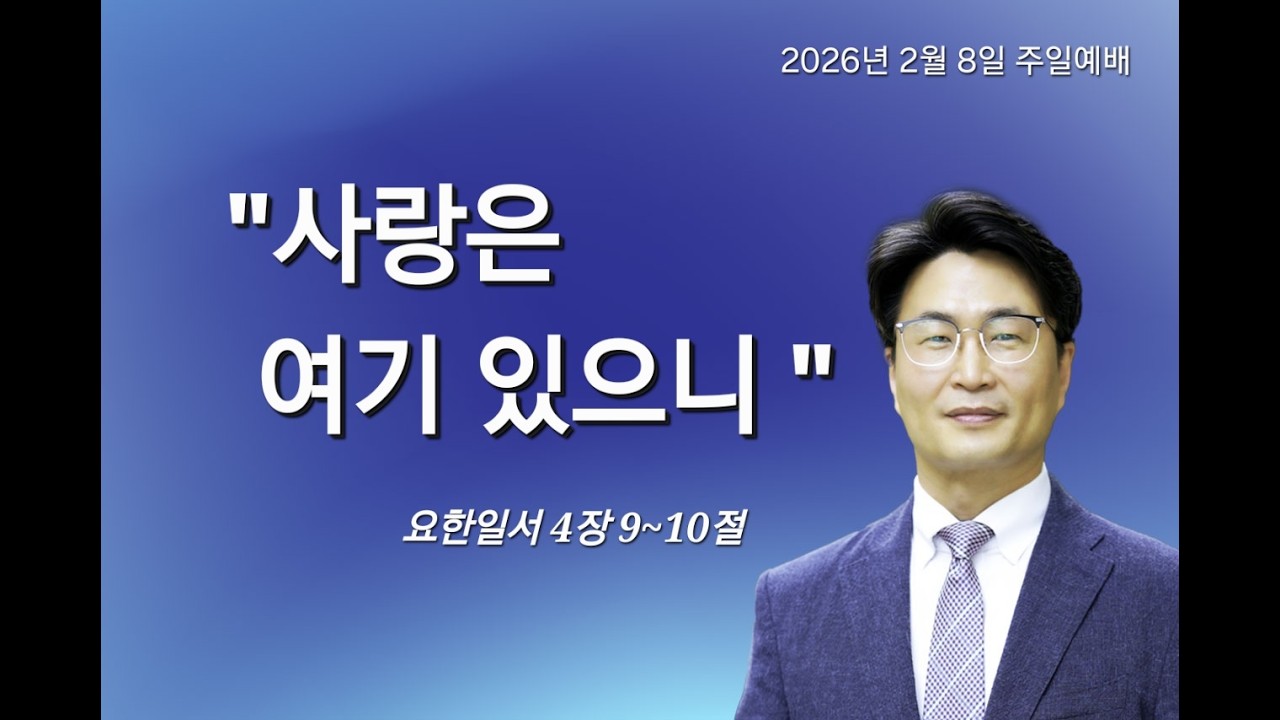 2026년 2월 8일 주일예배

"사랑은 여기 있으니 "

요한일서 4장 9~10절